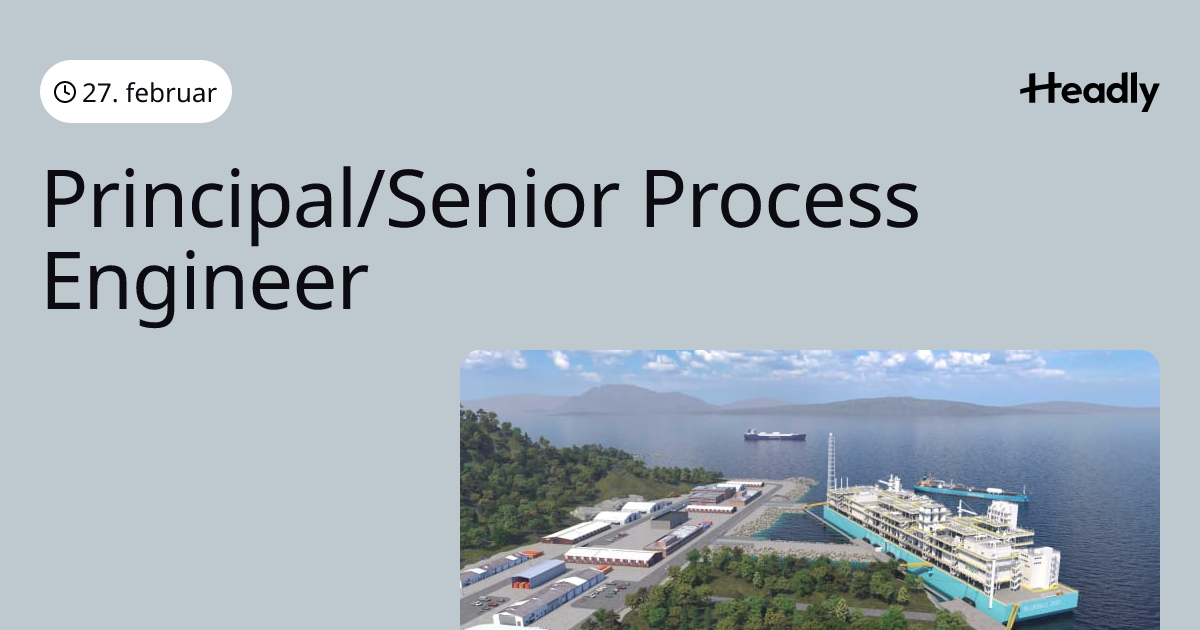 27. februar

Headly

Principal/Senior Process Engineer